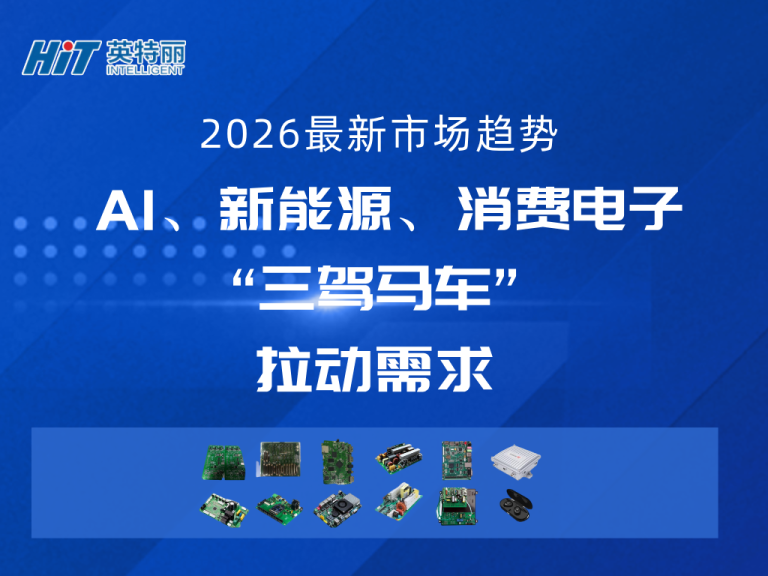 HiT 英特丽
INTELLIGENT

2026最新市场趋势

AI、新能源、消费电子
“三驾马车”
拉动需求